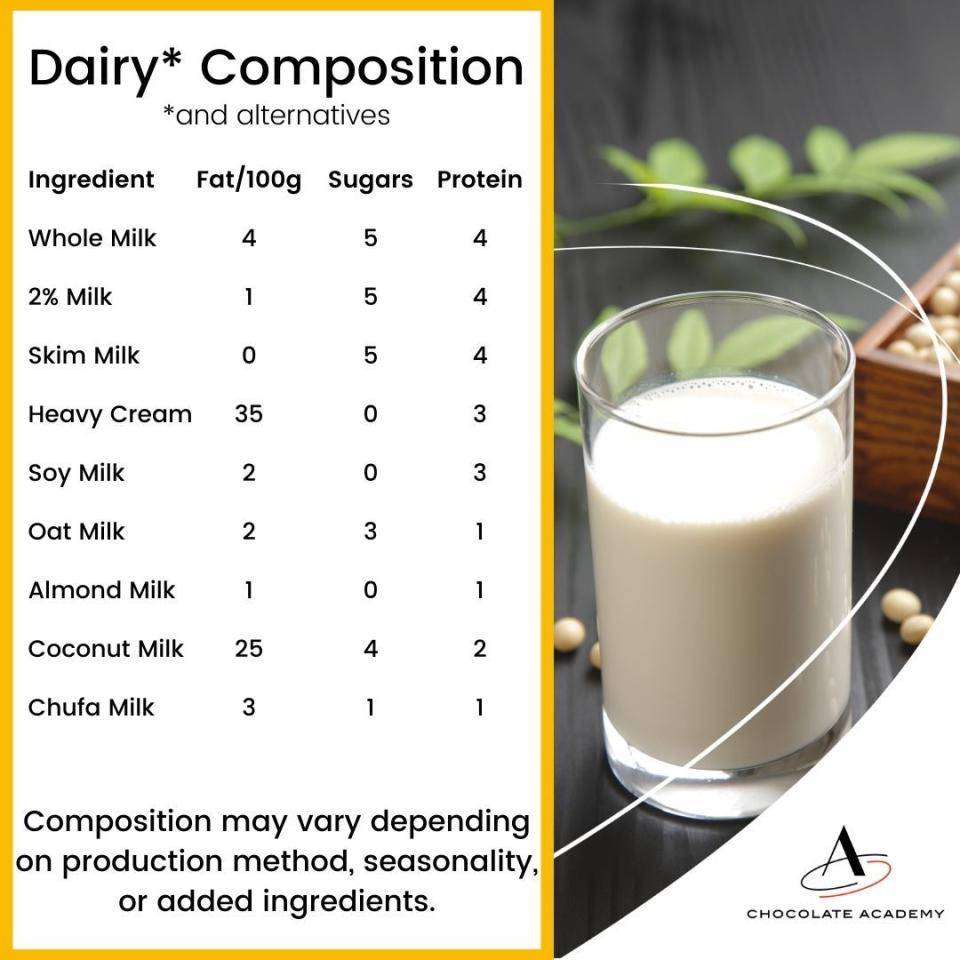 Dairy* Composition
*and alternatives

| Ingredient | Fat/100g | Sugars | Protein |
|---|---|---|---|
| Whole Milk | 4 | 5 | 4 |
| 2% Milk | 1 | 5 | 4 |
| Skim Milk | 0 | 5 | 4 |
| Heavy Cream | 35 | 0 | 3 |
| Soy Milk | 2 | 0 | 3 |
| Oat Milk | 2 | 3 | 1 |
| Almond Milk | 1 | 0 | 1 |
| Coconut Milk | 25 | 4 | 2 |
| Chufa Milk | 3 | 1 | 1 |

Composition may vary depending on production method, seasonality, or added ingredients.

A
CHOCOLATE ACADEMY